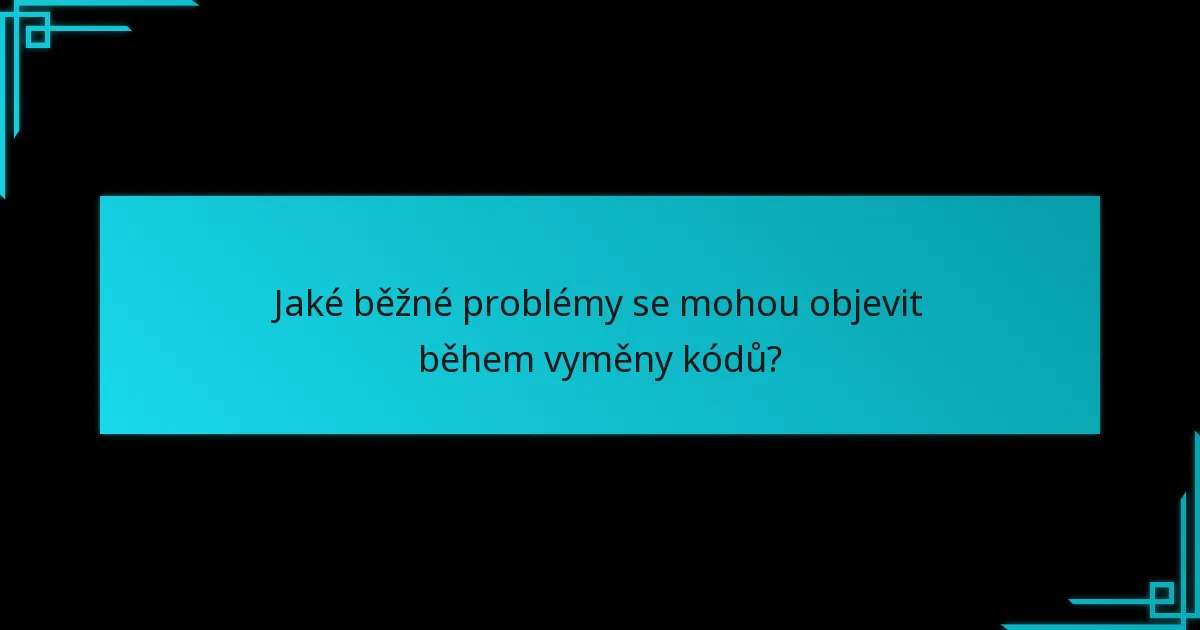 Jaké běžné problémy se mohou objevit během vyměny kódů?